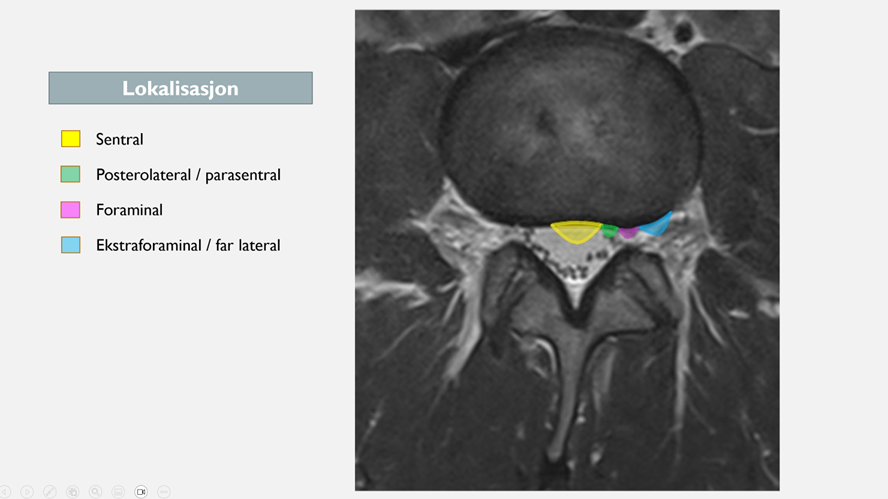 Lokalisasjon

Sentral

Posterolateral / parasentral

Foraminal

Ekstraforaminal / far lateral